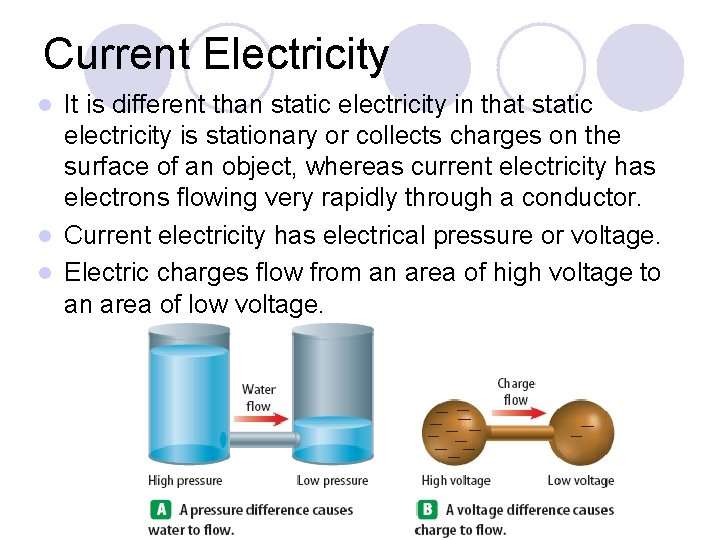 Current Electricity

It is different than static electricity in that static electricity is stationary or collects charges on the surface of an object, whereas current electricity has electrons flowing very rapidly through a conductor.

Current electricity has electrical pressure or voltage.

Electric charges flow from an area of high voltage to an area of low voltage.

Water flow

High pressure

Low pressure

A A pressure difference causes water to flow.

Charge flow

High voltage

Low voltage

B A voltage difference causes charge to flow.